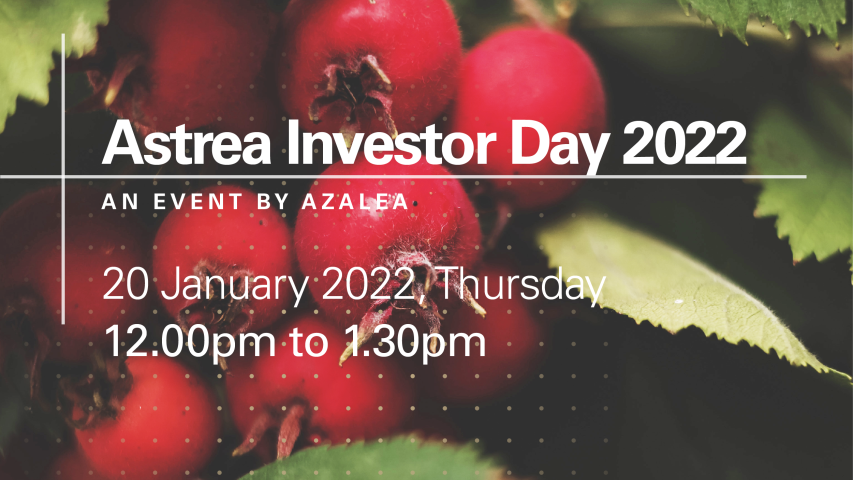 Astrea Investor Day 2022

AN EVENT BY AZALEA

20 January 2022, Thursday
12.00pm to 1.30pm